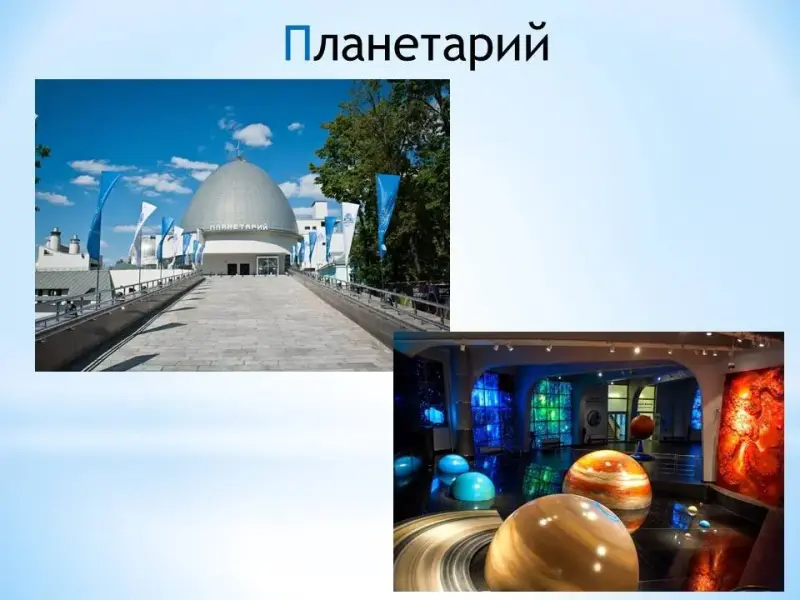 Планетарий

ПЛАНЕТАРИЙ